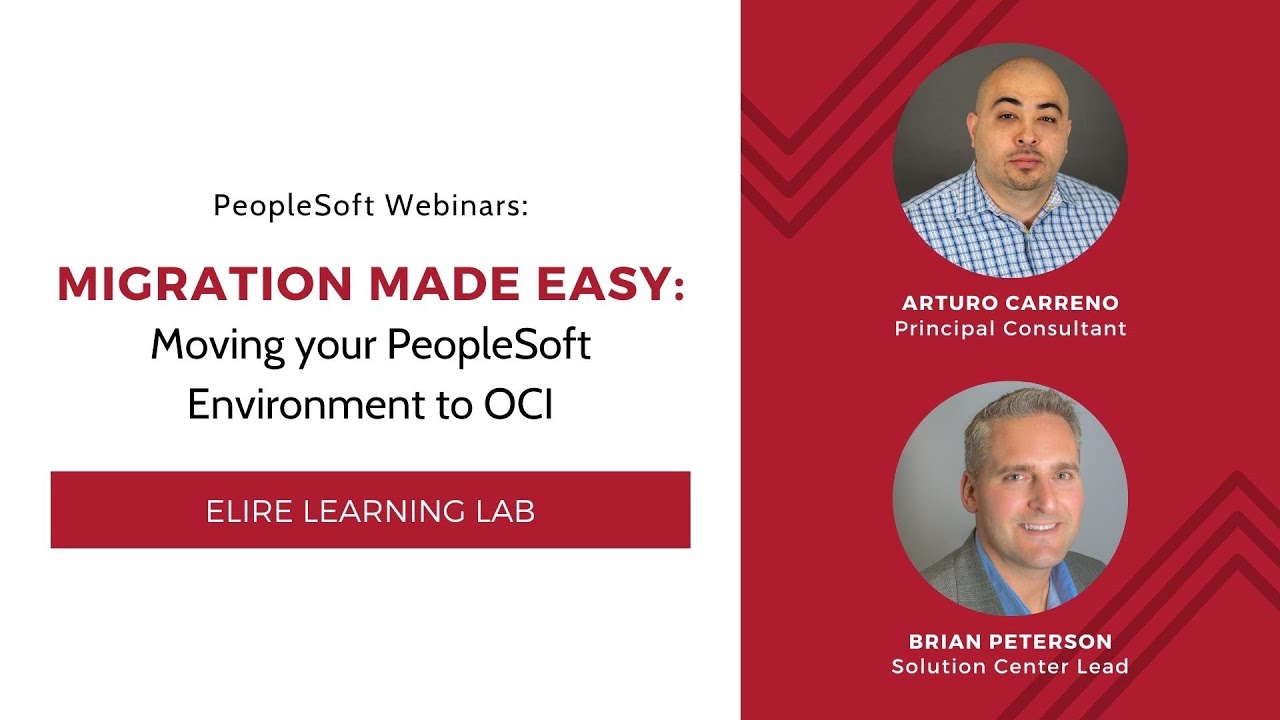 PeopleSoft Webinars:

MIGRATION MADE EASY:
Moving your PeopleSoft Environment to OCI

ELIRE LEARNING LAB

ARTURO CARRENO
Principal Consultant

BRIAN PETERSON
Solution Center Lead